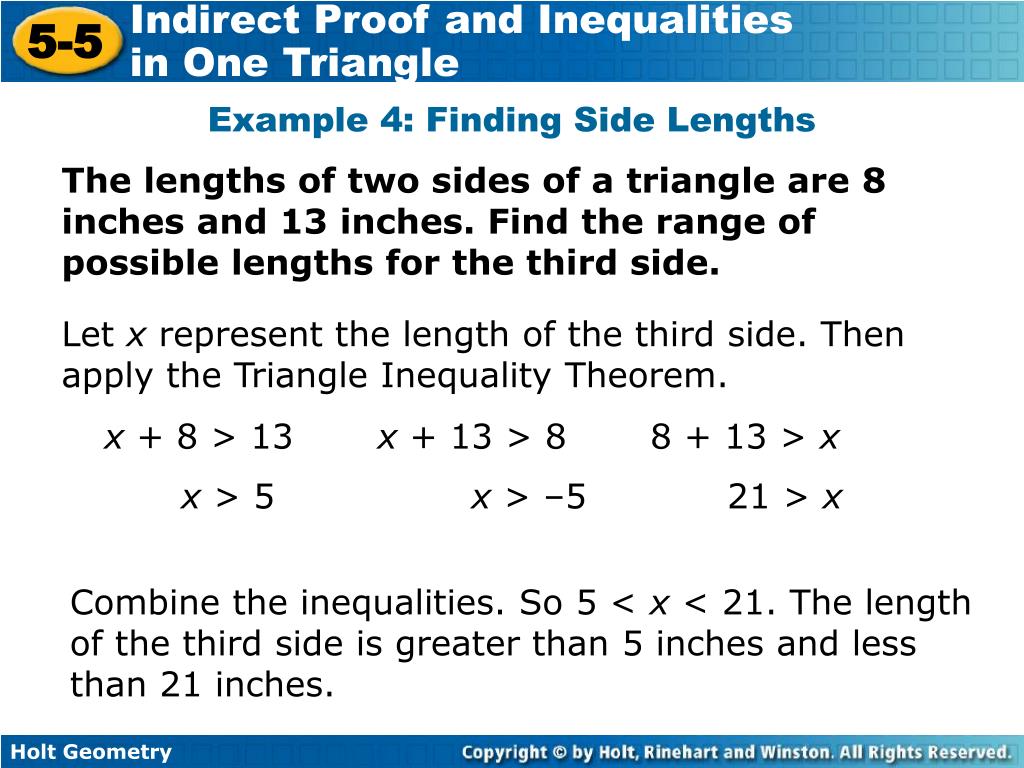 5-5 Indirect Proof and Inequalities in One Triangle

Example 4: Finding Side Lengths

The lengths of two sides of a triangle are 8 inches and 13 inches. Find the range of possible lengths for the third side.

Let $x$ represent the length of the third side. Then apply the Triangle Inequality Theorem.

$x + 8 > 13$ $x + 13 > 8$ $8 + 13 > x$

$x > 5$ $x > -5$ $21 > x$

Combine the inequalities. So $5 < x < 21$. The length of the third side is greater than 5 inches and less than 21 inches.

Holt Geometry

Copyright © by Holt, Rinehart and Winston. All Rights Reserved.